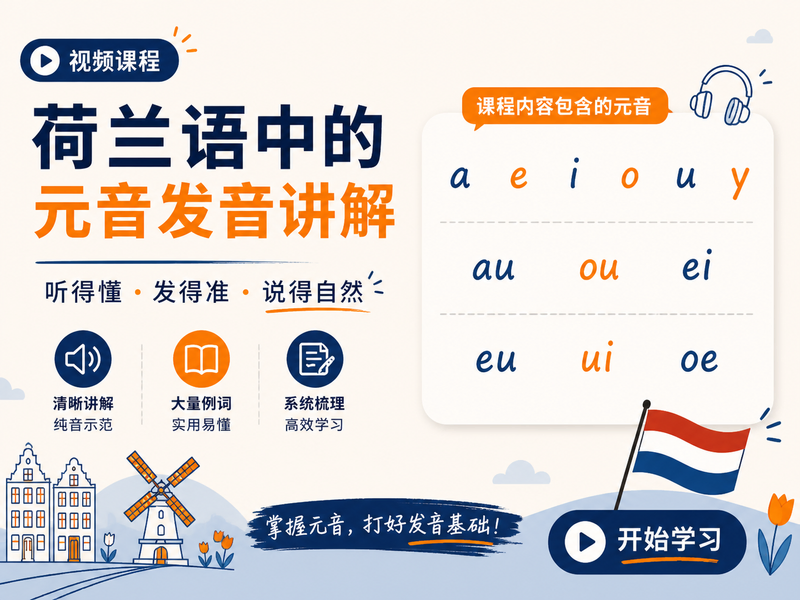 视频课程

荷兰语中的
元音发音讲解

听得懂 · 发得准 · 说得自然

清晰讲解
纯音示范

大量例词
实用易懂

系统梳理
高效学习

课程内容包含的元音

a e i o u y

au ou ei

eu ui oe

掌握元音，打好发音基础！

开始学习